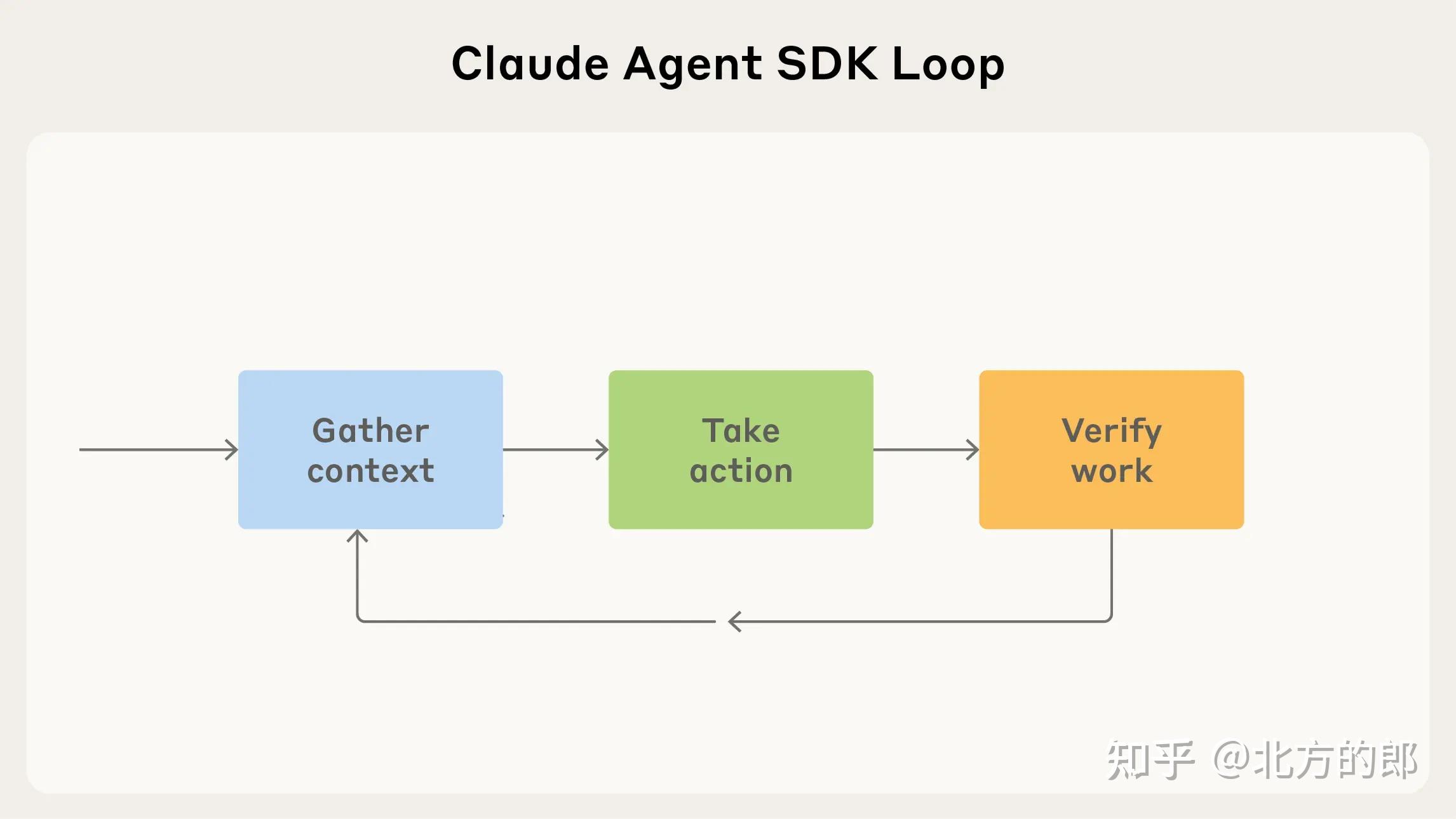 Claude Agent SDK Loop

Gather context

Take action

Verify work

知乎 @北方的郎